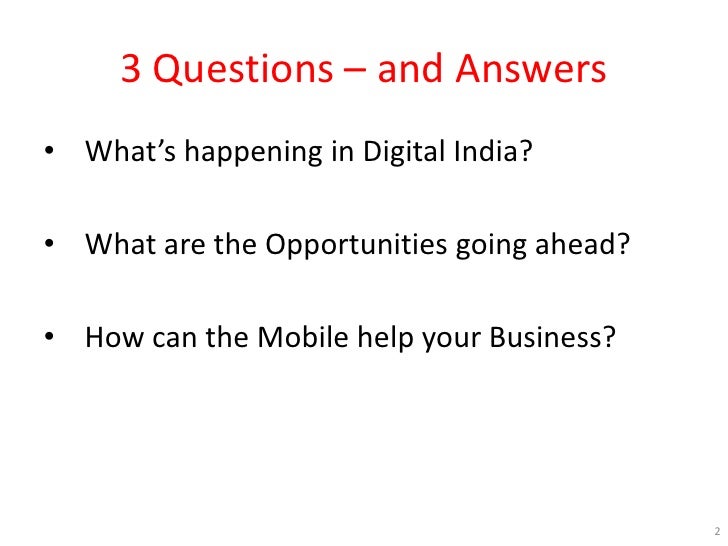 3 Questions – and Answers

• What’s happening in Digital India?

• What are the Opportunities going ahead?

• How can the Mobile help your Business?

2